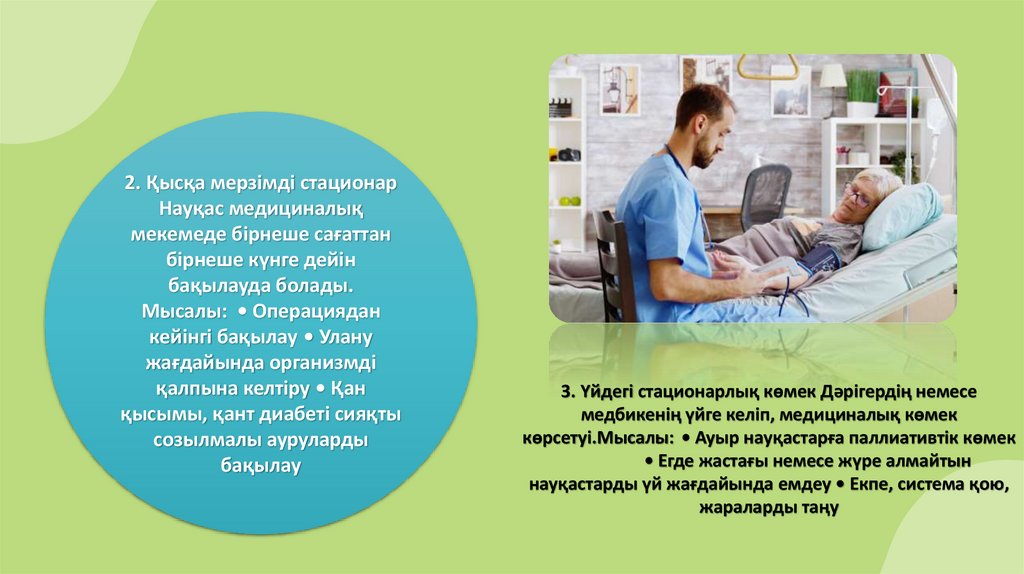 2. Қысқа мерзімді стационар Науқас медициналық мекемеде бірнеше сағаттан бірнеше күнге дейін бақылауда болады. Мысалы: • Операциядан кейінгі бақылау • Улану жағдайында организмді қалпына келтіру • Қан қысымы, қант диабеті сияқты созылмалы ауруларды бақылау

3. Үйдегі стационарлық көмек Дәрігердің немесе медбикенің үйге келіп, медициналық көмек көрсетуі.Мысалы: • Ауыр науқастарға паллиативтік көмек • Егде жастағы немесе жүре алмайтын науқастарды үй жағдайында емдеу • Екпе, система қою, жараларды таңу